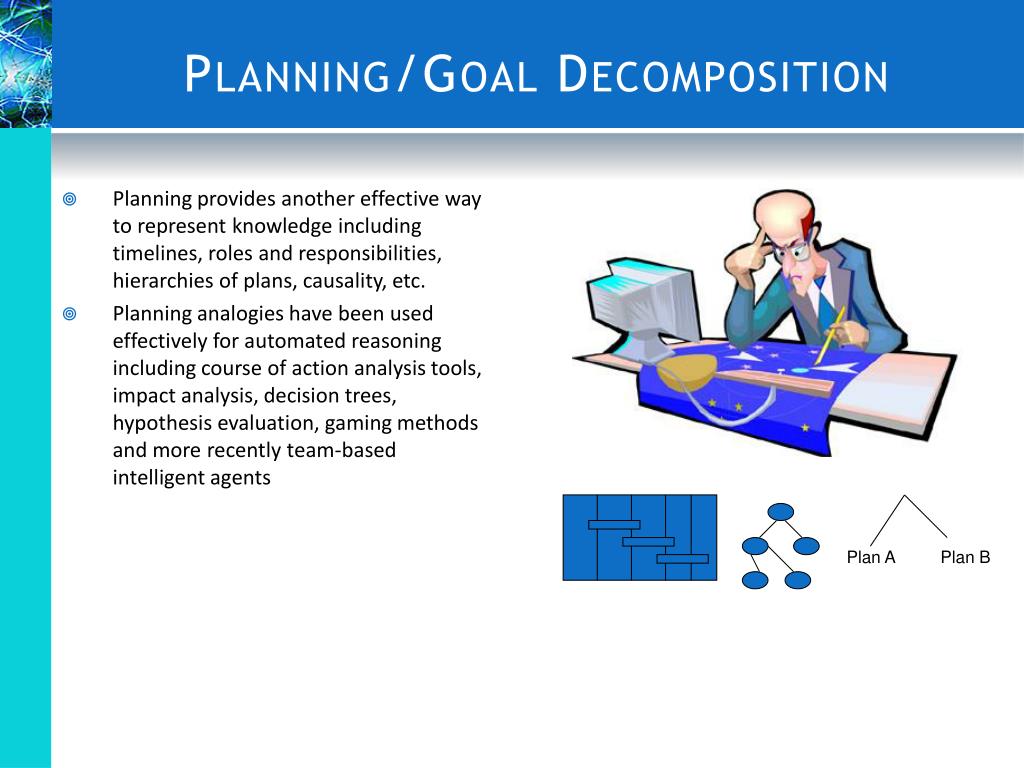 PLANNING/GOAL DECOMPOSITION

Planning provides another effective way to represent knowledge including timelines, roles and responsibilities, hierarchies of plans, causality, etc.

Planning analogies have been used effectively for automated reasoning including course of action analysis tools, impact analysis, decision trees, hypothesis evaluation, gaming methods and more recently team-based intelligent agents

Plan A

Plan B